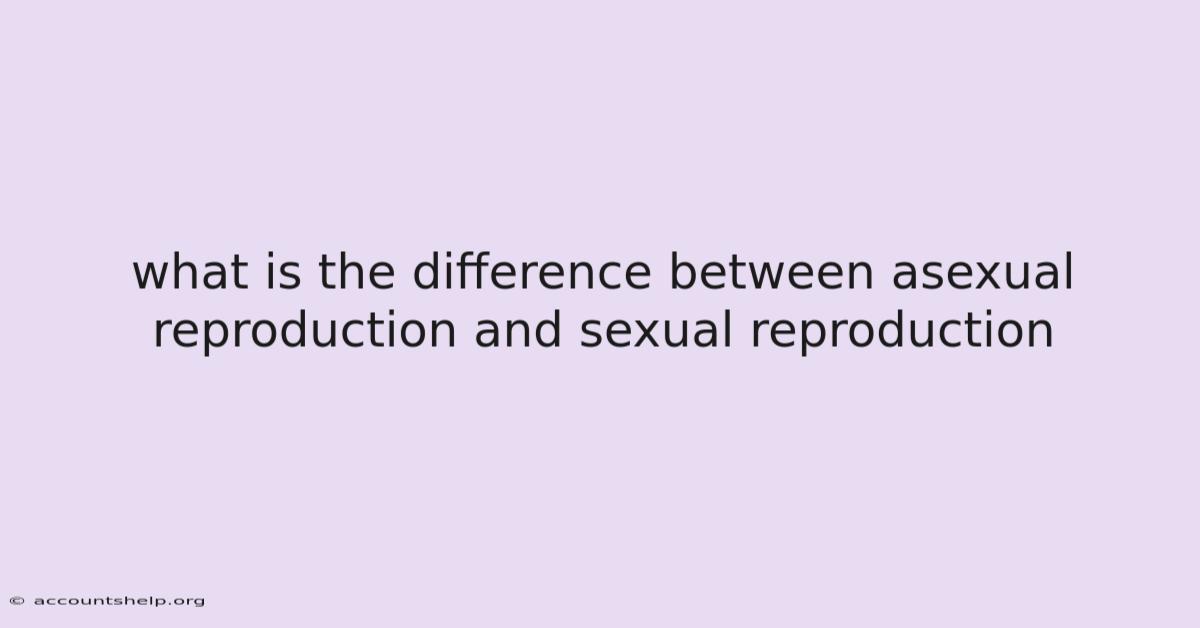 what is the difference between asexual reproduction and sexual reproduction

© accountshelp.org